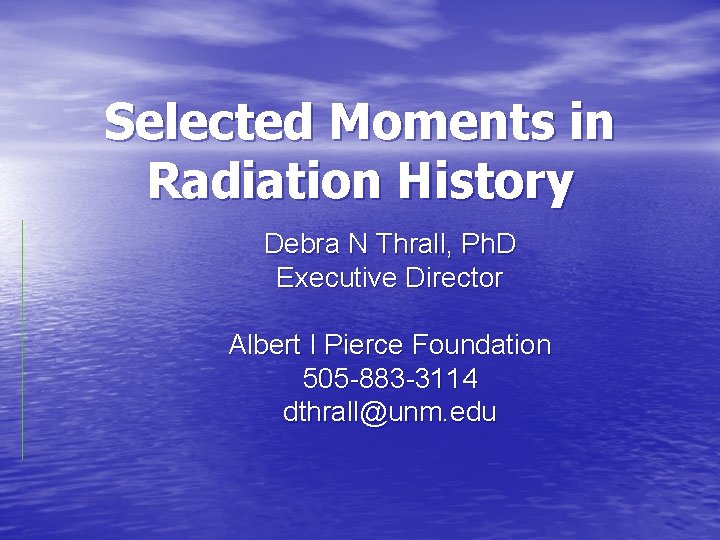 Selected Moments in Radiation History

Debra N Thrall, PhD
Executive Director

Albert I Pierce Foundation
505-883-3114
dthrall@unm.edu